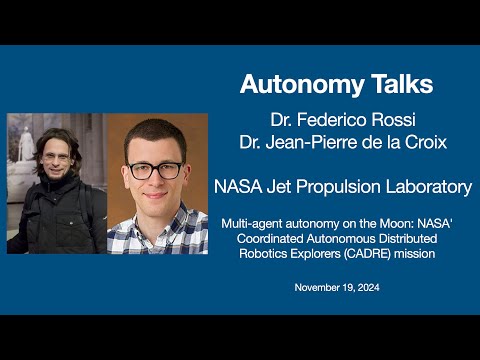 Autonomy Talks

Dr. Federico Rossi
Dr. Jean-Pierre de la Croix

NASA Jet Propulsion Laboratory

Multi-agent autonomy on the Moon: NASA' Coordinated Autonomous Distributed Robotics Explorers (CADRE) mission

November 19, 2024